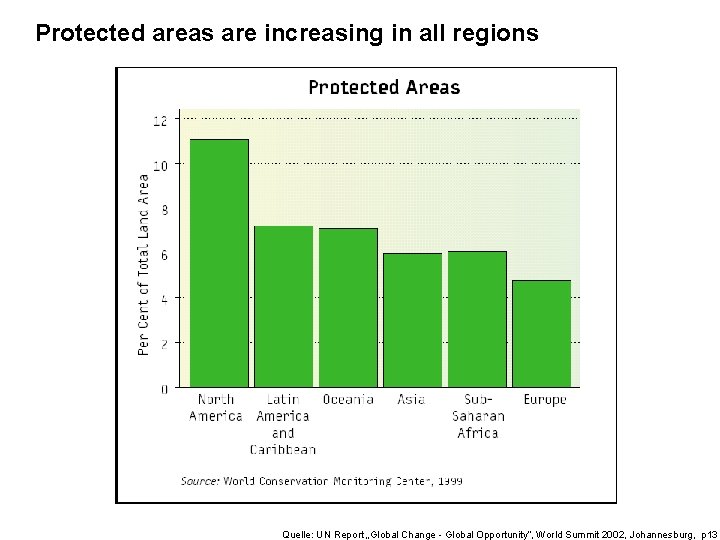 Protected areas are increasing in all regions

Protected Areas

Per Cent of Total Land Area

12
10
8
6
4
2
0

North America
Latin America and Caribbean
Oceania
Asia
Sub-Saharan Africa
Europe

Source: World Conservation Monitoring Center, 1999

Quelle: UN Report „Global Change - Global Opportunity", World Summit 2002, Johannesburg, p13